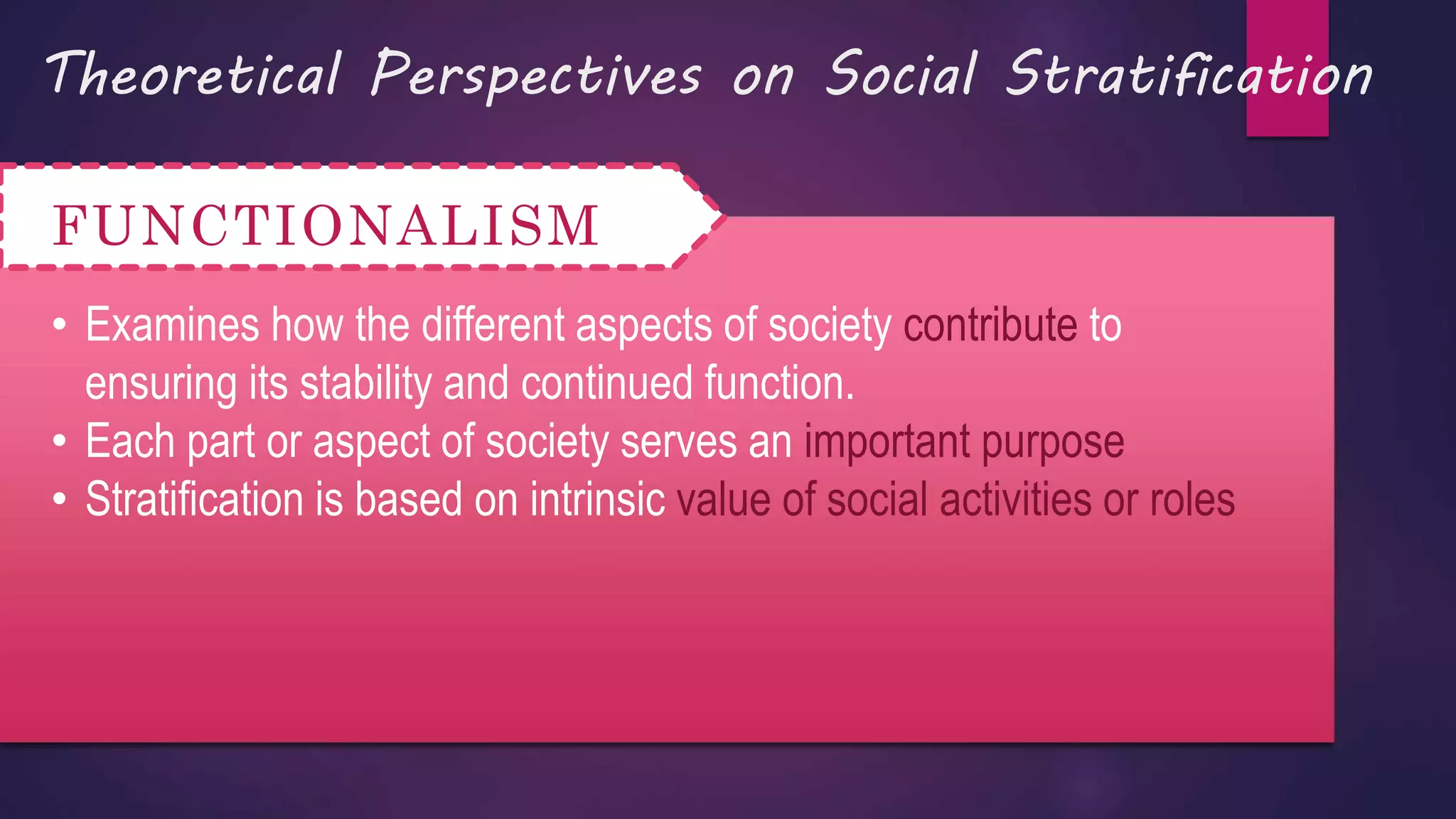 Theoretical Perspectives on Social Stratification

FUNCTIONALISM

• Examines how the different aspects of society contribute to ensuring its stability and continued function.
• Each part or aspect of society serves an important purpose
• Stratification is based on intrinsic value of social activities or roles